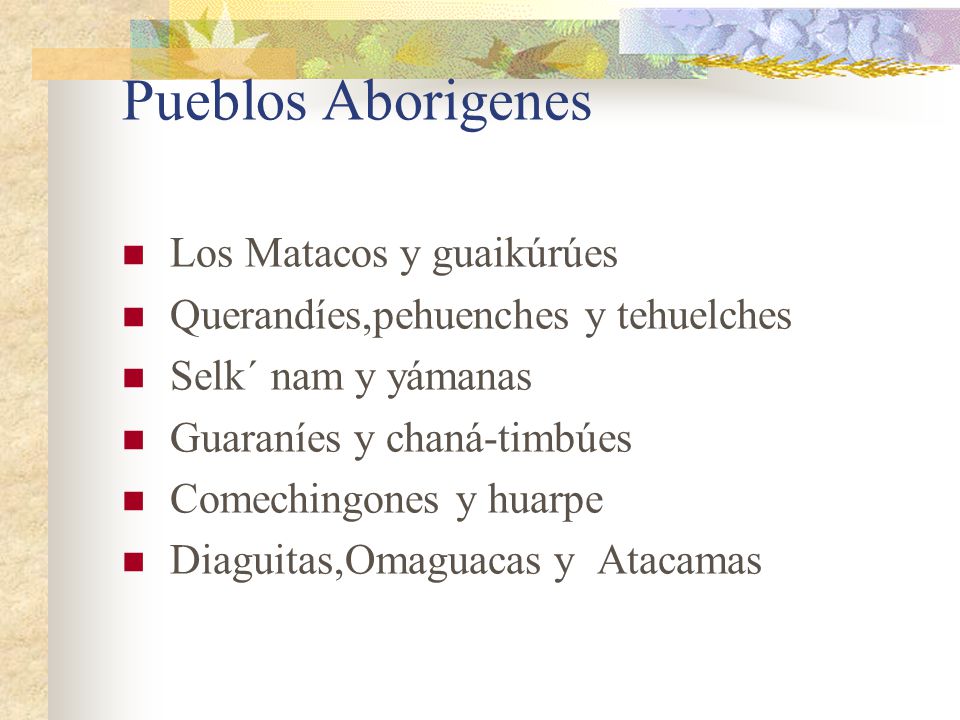 Pueblos Aborigenes

- Los Matacos y guaikúrúes
- Querandíes,pehuenches y tehuelches
- Selk´ nam y yámanas
- Guaraníes y chaná-timbúes
- Comechingones y huarpe
- Diaguitas,Omaguacas y Atacamas